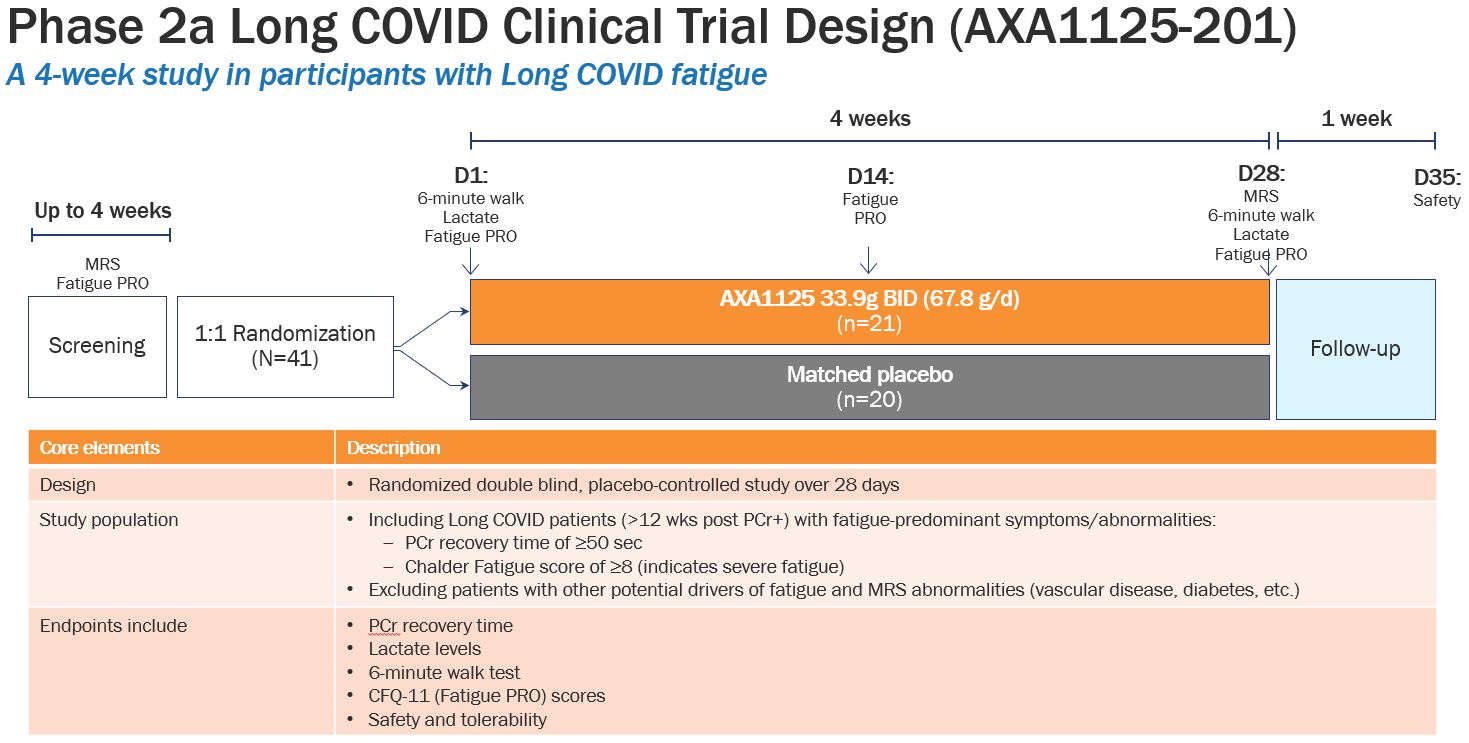 Phase 2a Long COVID Clinical Trial Design (AXA1125-201)

A 4-week study in participants with Long COVID fatigue

4 weeks

1 week

Up to 4 weeks

MRS
Fatigue PRO

D1:
6-minute walk
Lactate
Fatigue PRO

D14:
Fatigue
PRO

D28:
MRS
6-minute walk
Lactate
Fatigue PRO

D35:
Safety

Screening

1:1 Randomization
(N=41)

AXA1125 33.9g BID (67.8 g/d)
(n=21)

Matched placebo
(n=20)

Follow-up

| Core elements | Description |
|---|---|
| Design | • Randomized double blind, placebo-controlled study over 28 days |
| Study population | • Including Long COVID patients (>12 wks post PCr+) with fatigue-predominant symptoms/abnormalities: – PCr recovery time of ≥50 sec – Chalder Fatigue score of ≥8 (indicates severe fatigue) • Excluding patients with other potential drivers of fatigue and MRS abnormalities (vascular disease, diabetes, etc.) |
| Endpoints include | • PCr recovery time • Lactate levels • 6-minute walk test • CFQ-11 (Fatigue PRO) scores • Safety and tolerability |